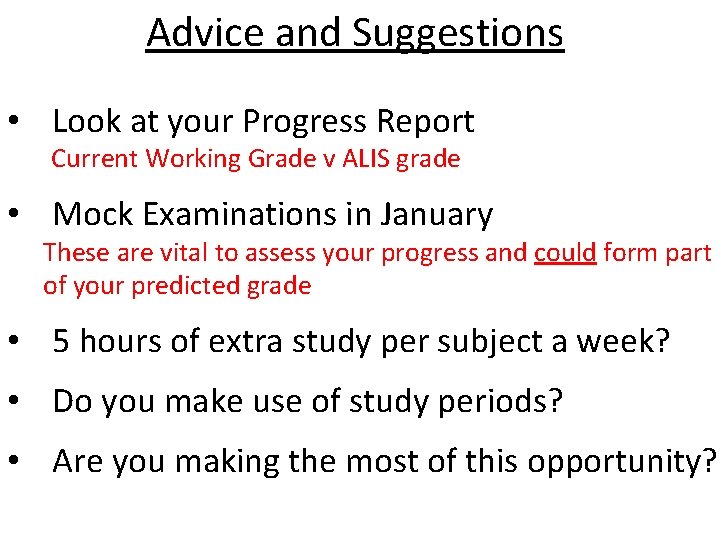 Advice and Suggestions

• Look at your Progress Report
Current Working Grade v ALIS grade

• Mock Examinations in January
These are vital to assess your progress and could form part of your predicted grade

• 5 hours of extra study per subject a week?

• Do you make use of study periods?

• Are you making the most of this opportunity?